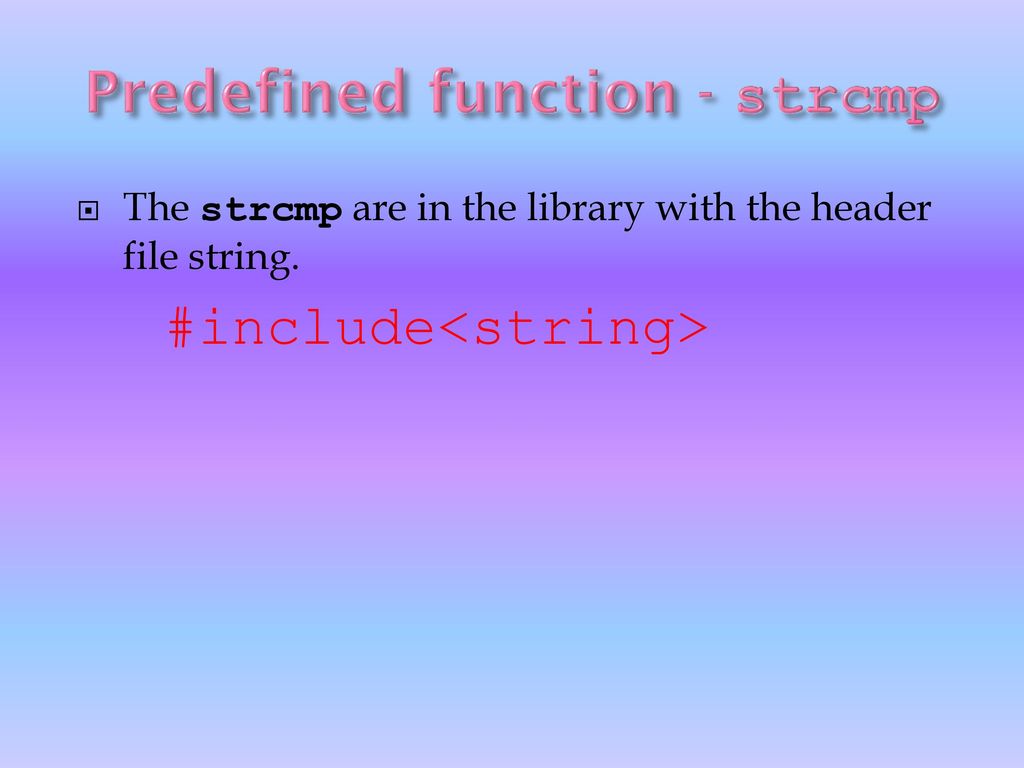 Predefined function - strcmp

The strcmp are in the library with the header file string.

#include<string>